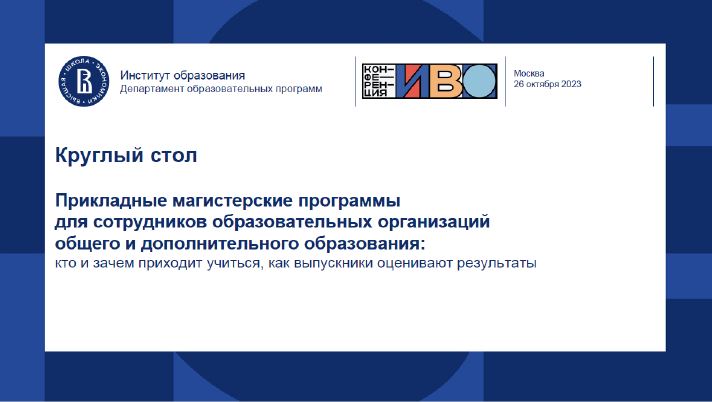 ВЫСШАЯ ШКОЛА ЭКОНОМИКИ

Институт образования
Департамент образовательных программ

КОН-ФЕ-РЕН-ЦИЯ ИВО

Москва
26 октября 2023

Круглый стол

Прикладные магистерские программы для сотрудников образовательных организаций общего и дополнительного образования:
кто и зачем приходит учиться, как выпускники оценивают результаты